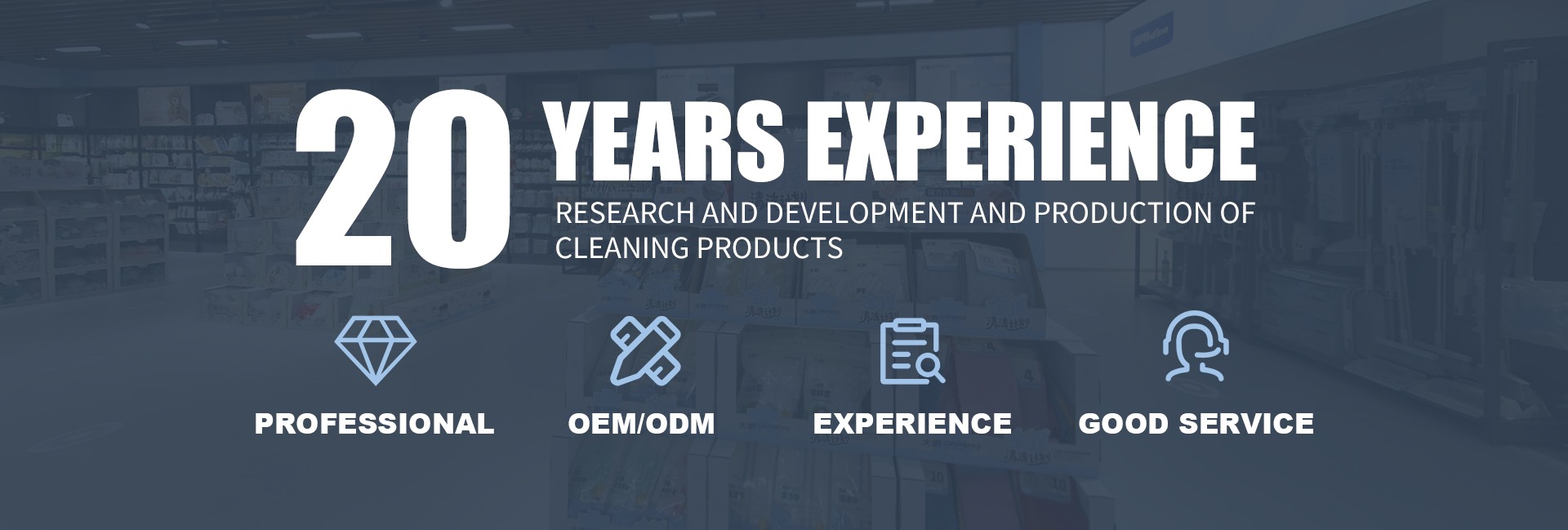 20 YEARS EXPERIENCE

RESEARCH AND DEVELOPMENT AND PRODUCTION OF CLEANING PRODUCTS

PROFESSIONAL

OEM/ODM

EXPERIENCE

GOOD SERVICE